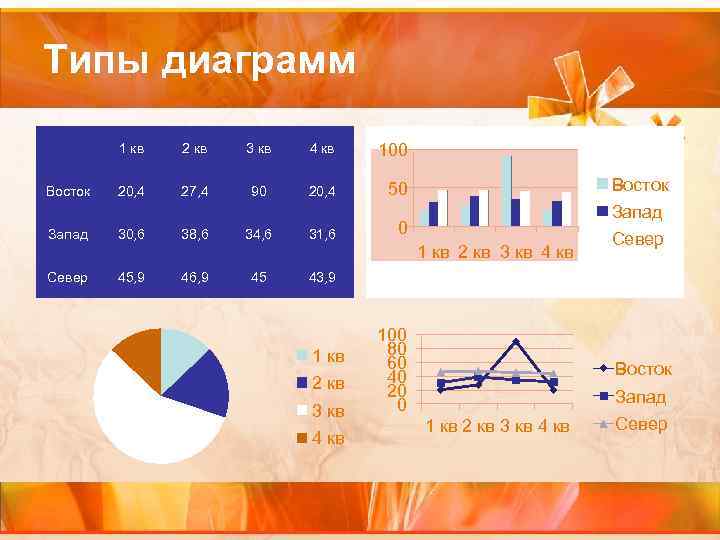 Типы диаграмм

| | 1 кв | 2 кв | 3 кв | 4 кв |
|---|---|---|---|---|
| Восток | 20,4 | 27,4 | 90 | 20,4 |
| Запад | 30,6 | 38,6 | 34,6 | 31,6 |
| Север | 45,9 | 46,9 | 45 | 43,9 |

100
50
0
1 кв 2 кв 3 кв 4 кв
Восток
Запад
Север

1 кв
2 кв
3 кв
4 кв

100
80
60
40
20
0
1 кв 2 кв 3 кв 4 кв
Восток
Запад
Север